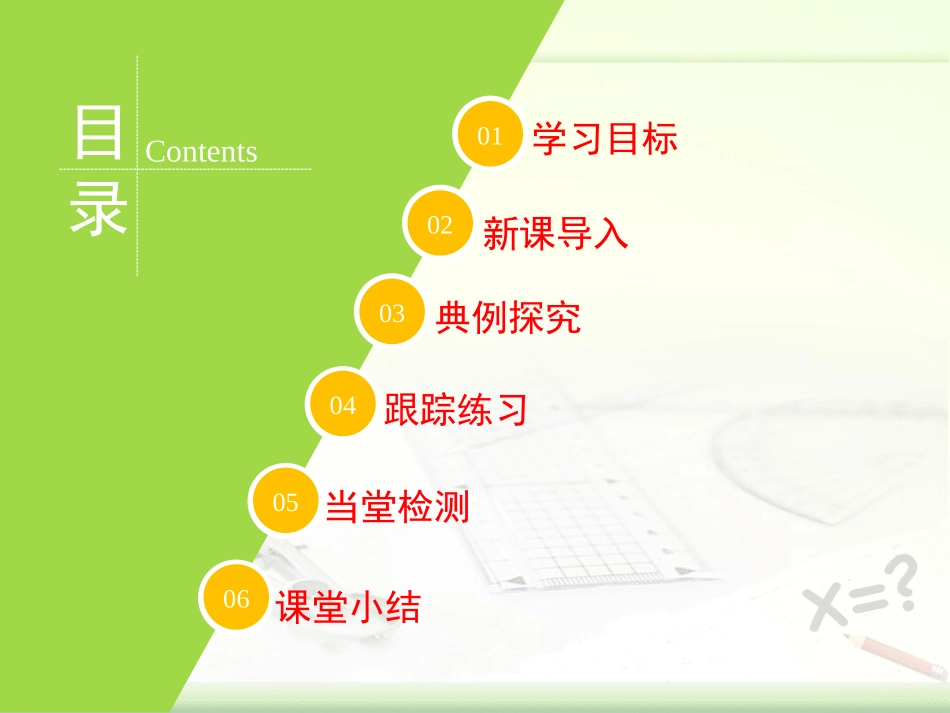 目录 Contents

01 学习目标

02 新课导入

03 典例探究

04 跟踪练习

05 当堂检测

06 课堂小结

X=?